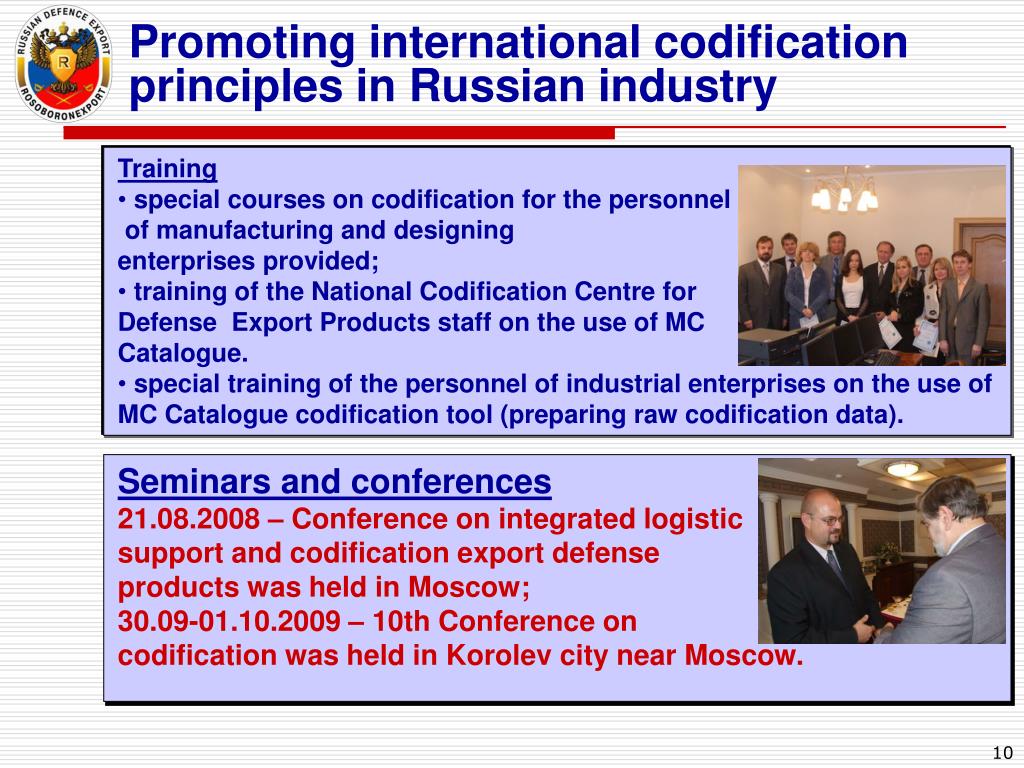 RUSSIAN DEFENCE EXPORT
R
ROSOBORONEXPORT

Promoting international codification principles in Russian industry

Training
• special courses on codification for the personnel of manufacturing and designing enterprises provided;
• training of the National Codification Centre for Defense Export Products staff on the use of MC Catalogue.
• special training of the personnel of industrial enterprises on the use of MC Catalogue codification tool (preparing raw codification data).

Seminars and conferences
21.08.2008 – Conference on integrated logistic support and codification export defense products was held in Moscow;
30.09-01.10.2009 – 10th Conference on codification was held in Korolev city near Moscow.

10